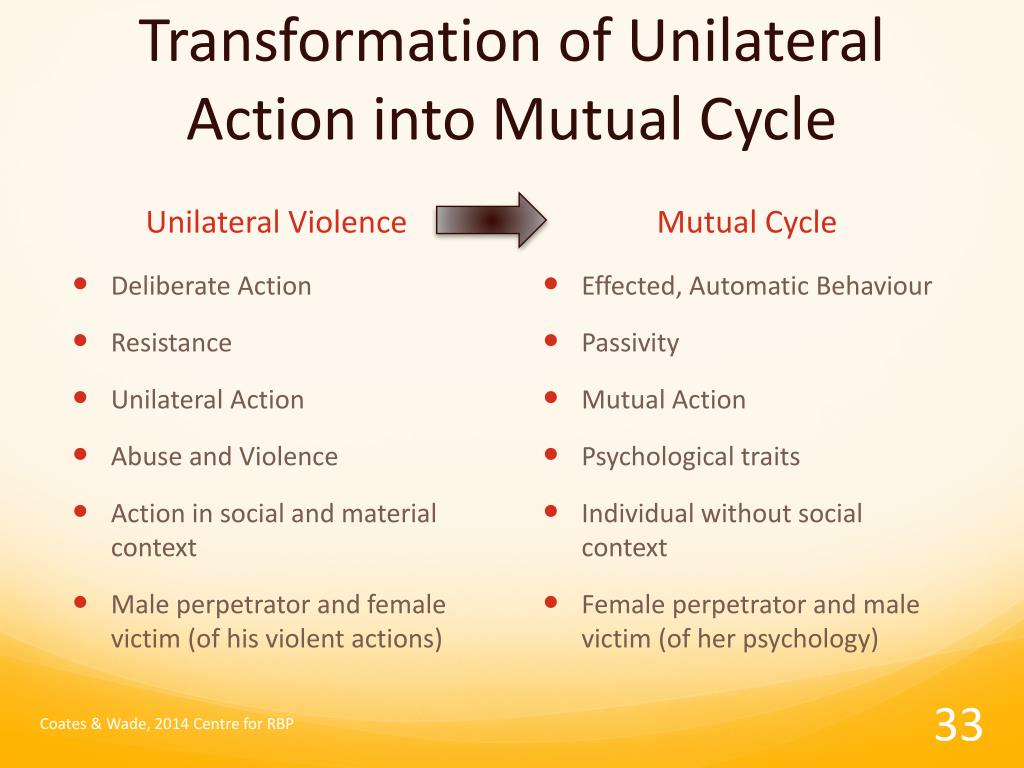 Transformation of Unilateral Action into Mutual Cycle

Unilateral Violence

- Deliberate Action
- Resistance
- Unilateral Action
- Abuse and Violence
- Action in social and material context
- Male perpetrator and female victim (of his violent actions)

Mutual Cycle

- Effected, Automatic Behaviour
- Passivity
- Mutual Action
- Psychological traits
- Individual without social context
- Female perpetrator and male victim (of her psychology)

Coates & Wade, 2014 Centre for RBP

33